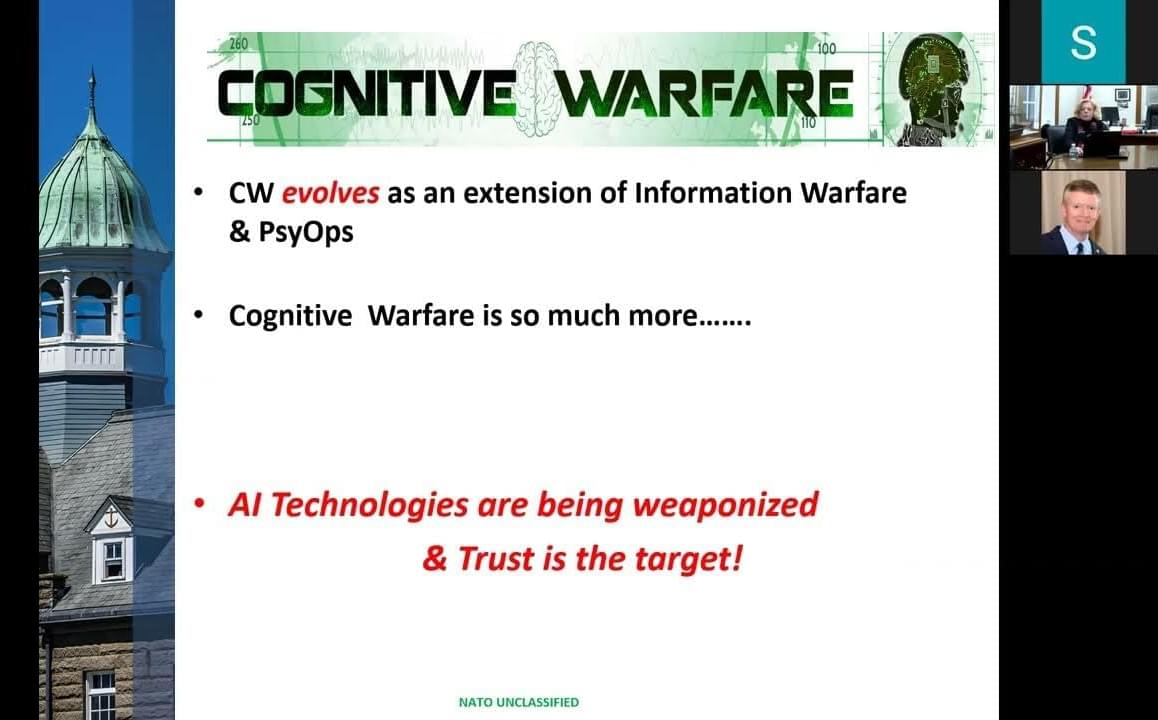 260
250
100
110
COGNITIVE WARFARE

S

• CW evolves as an extension of Information Warfare & PsyOps

• Cognitive Warfare is so much more…….

• AI Technologies are being weaponized & Trust is the target!

NATO UNCLASSIFIED